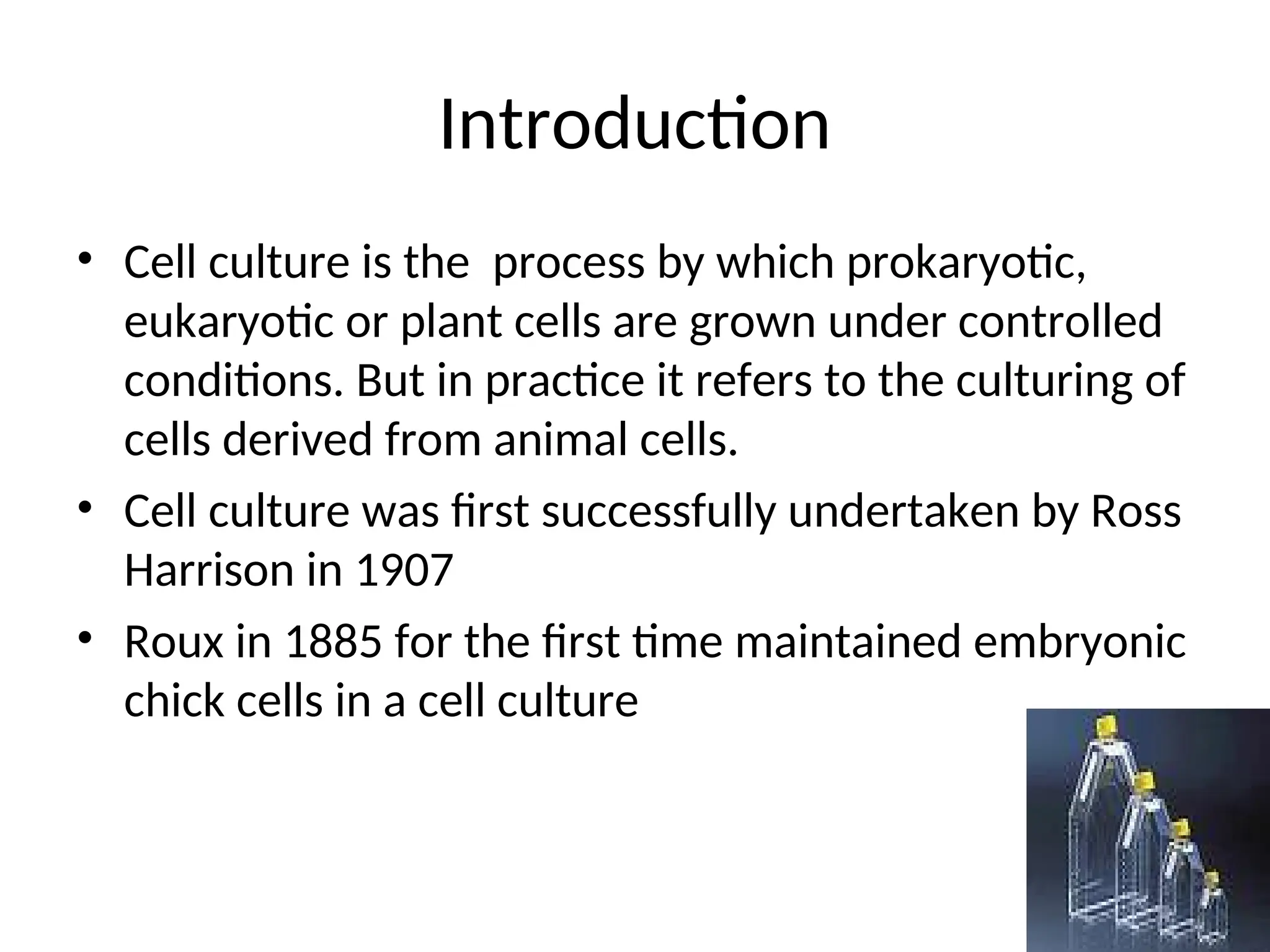 Introduction

• Cell culture is the process by which prokaryotic, eukaryotic or plant cells are grown under controlled conditions. But in practice it refers to the culturing of cells derived from animal cells.

• Cell culture was first successfully undertaken by Ross Harrison in 1907

• Roux in 1885 for the first time maintained embryonic chick cells in a cell culture